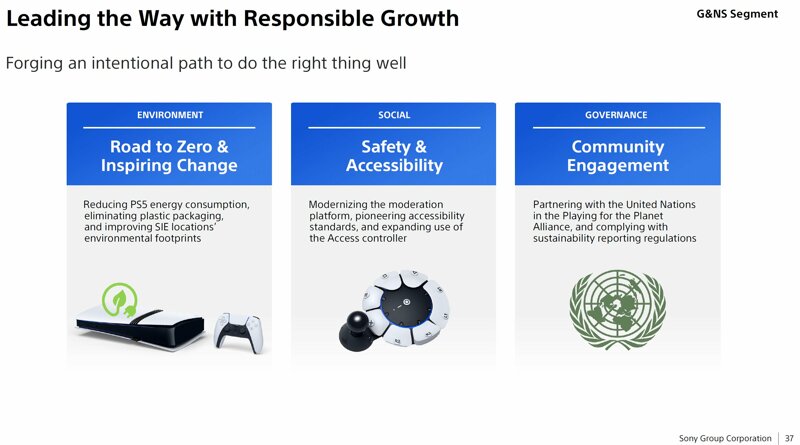 Leading the Way with Responsible Growth

G&NS Segment

Forging an intentional path to do the right thing well

ENVIRONMENT

Road to Zero & Inspiring Change

Reducing PS5 energy consumption, eliminating plastic packaging, and improving SIE locations' environmental footprints

SOCIAL

Safety & Accessibility

Modernizing the moderation platform, pioneering accessibility standards, and expanding use of the Access controller

GOVERNANCE

Community Engagement

Partnering with the United Nations in the Playing for the Planet Alliance, and complying with sustainability reporting regulations

Sony Group Corporation | 37